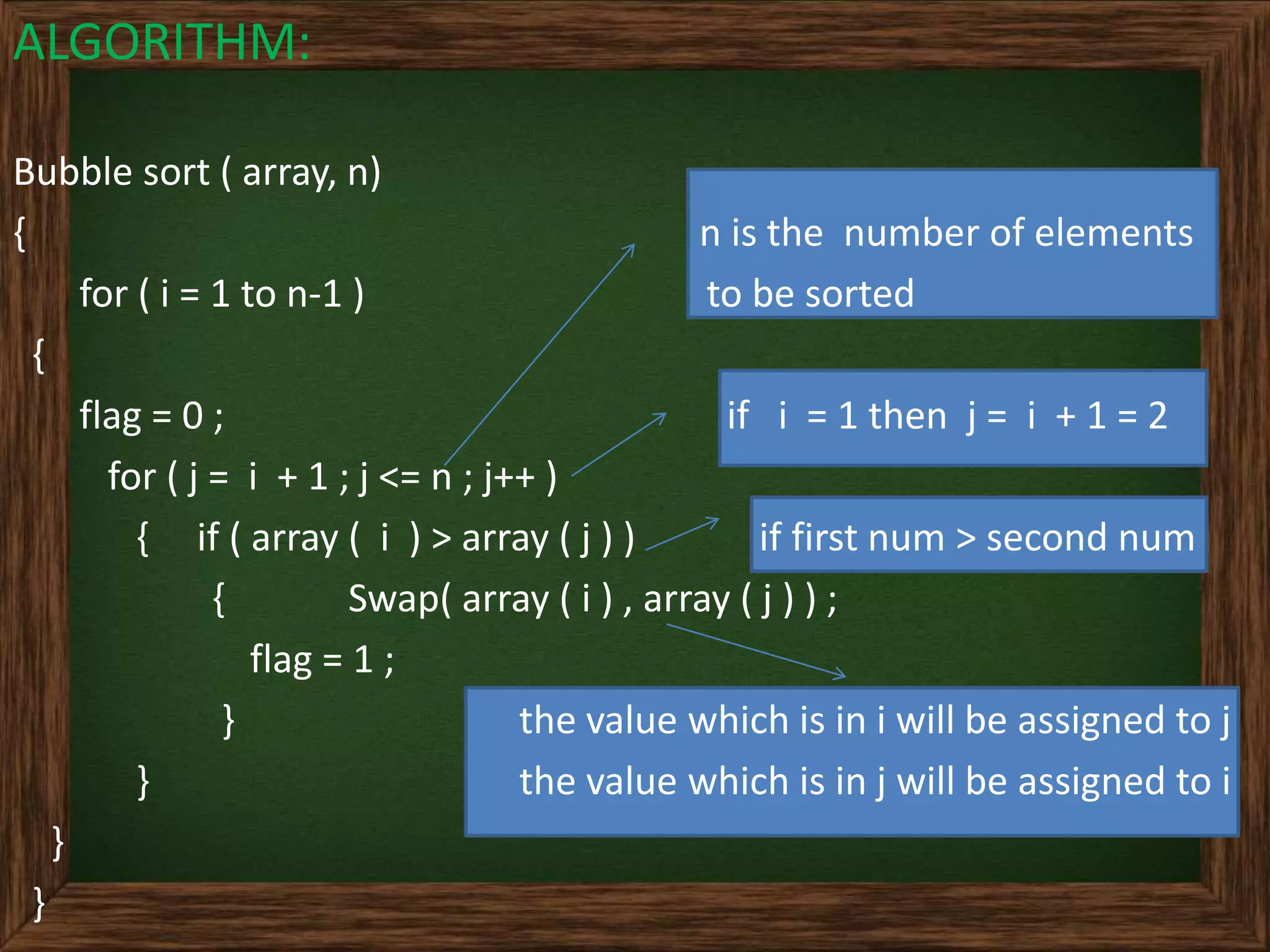 ALGORITHM:

Bubble sort ( array, n)
{
for ( i = 1 to n-1 )
{
flag = 0 ;
for ( j = i + 1 ; j <= n ; j++ )
{ if ( array ( i ) > array ( j ) )
{ Swap( array ( i ) , array ( j ) ) ;
flag = 1 ;
}
}
}
}

n is the number of elements to be sorted

if i = 1 then j = i + 1 = 2

if first num > second num

the value which is in i will be assigned to j
the value which is in j will be assigned to i